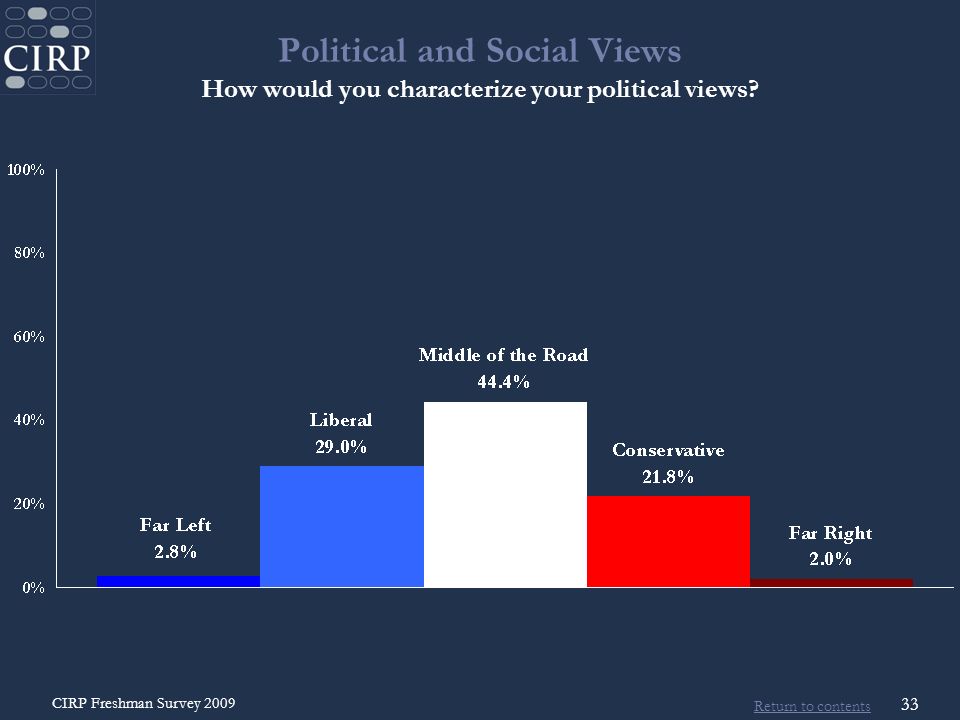 CIRP

Political and Social Views

How would you characterize your political views?

100%

80%

60%

40%

20%

0%

Far Left
2.8%

Liberal
29.0%

Middle of the Road
44.4%

Conservative
21.8%

Far Right
2.0%

CIRP Freshman Survey 2009

Return to contents

33